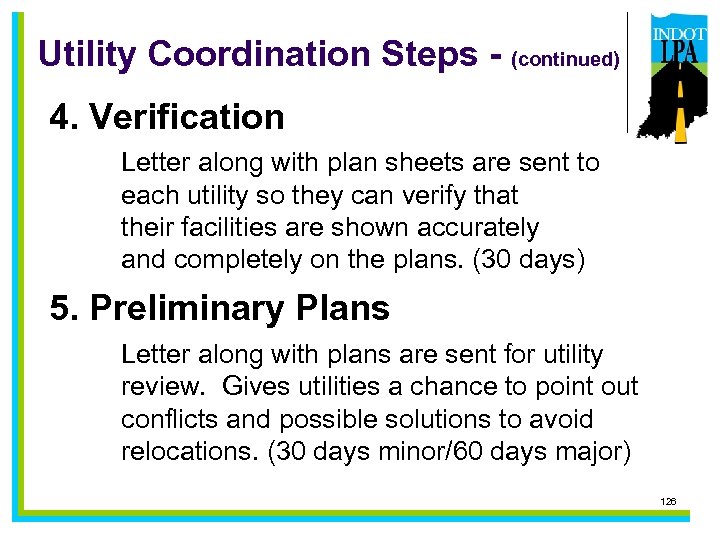 Utility Coordination Steps - (continued)

INDOT
LPA

4. Verification

Letter along with plan sheets are sent to each utility so they can verify that their facilities are shown accurately and completely on the plans. (30 days)

5. Preliminary Plans

Letter along with plans are sent for utility review.  Gives utilities a chance to point out conflicts and possible solutions to avoid relocations. (30 days minor/60 days major)

126